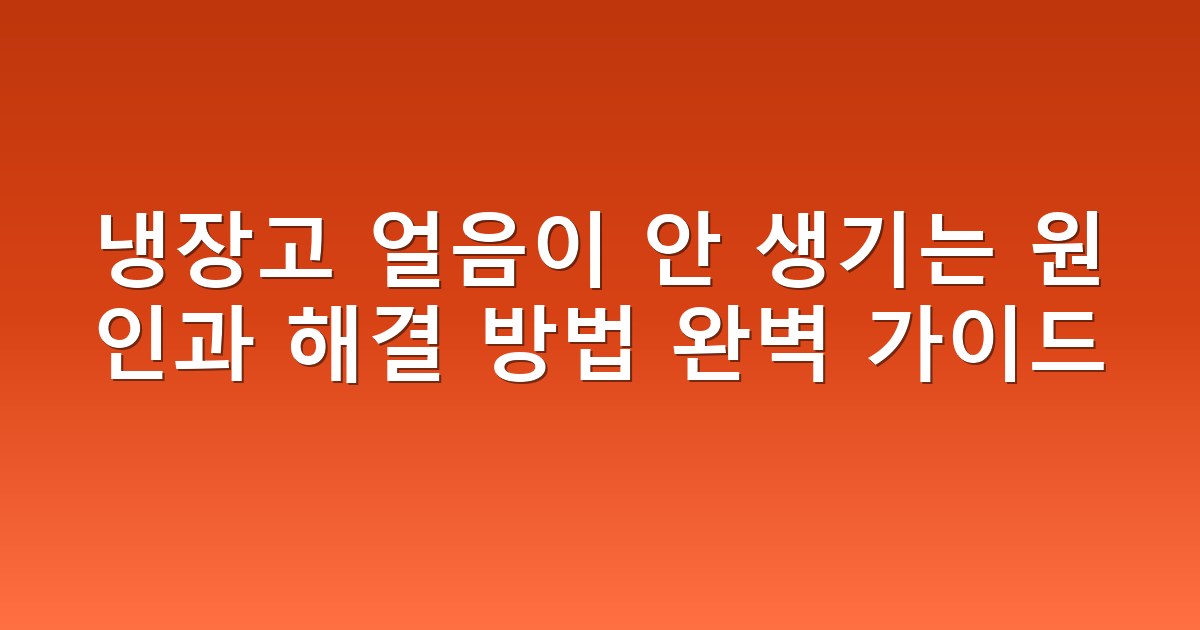 냉장고 얼음이 안 생기는 원인과 해결 방법 완벽 가이드